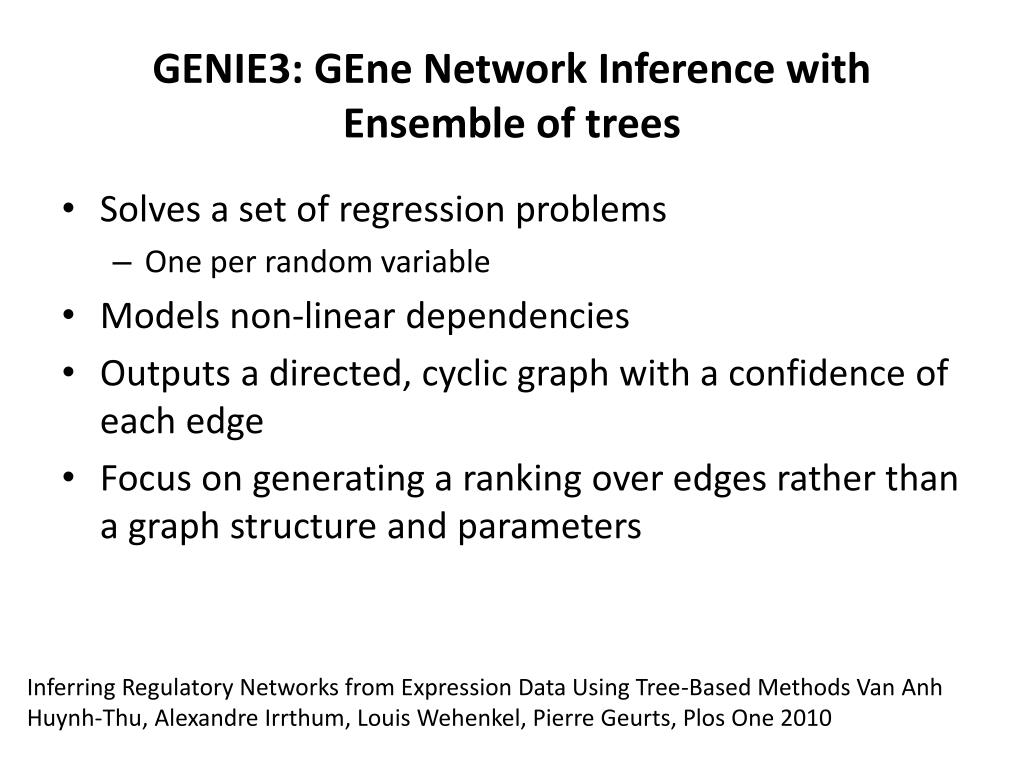 GENIE3: GEne Network Inference with Ensemble of trees

• Solves a set of regression problems
– One per random variable
• Models non-linear dependencies
• Outputs a directed, cyclic graph with a confidence of each edge
• Focus on generating a ranking over edges rather than a graph structure and parameters

Inferring Regulatory Networks from Expression Data Using Tree-Based Methods Van Anh Huynh-Thu, Alexandre Irrthum, Louis Wehenkel, Pierre Geurts, Plos One 2010